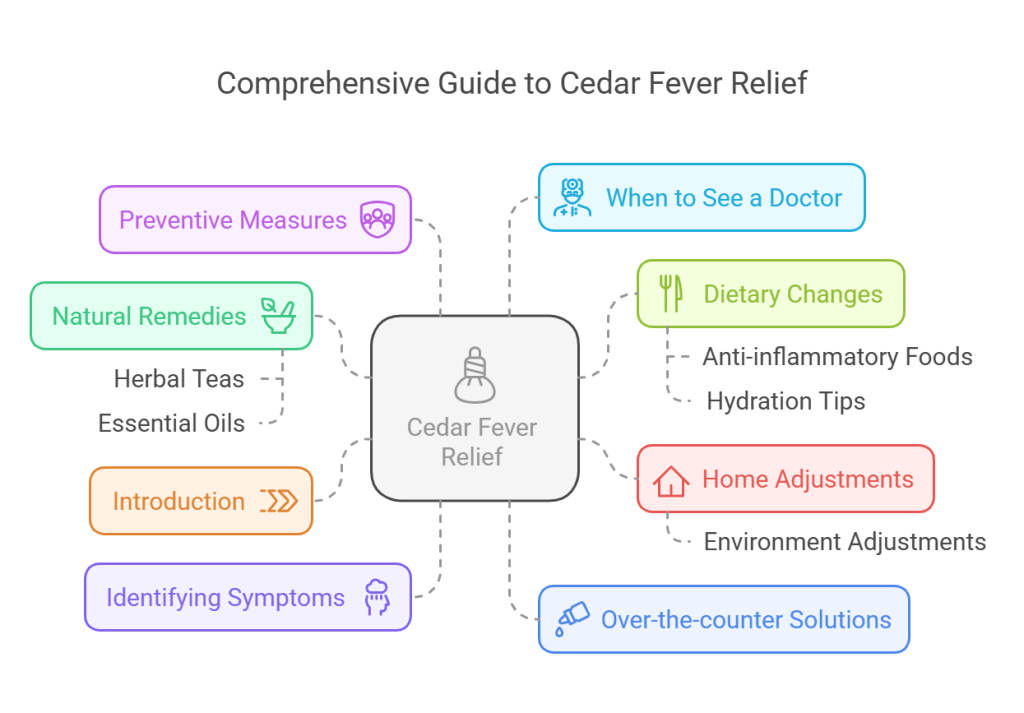 Comprehensive Guide to Cedar Fever Relief

Preventive Measures

Natural Remedies

Herbal Teas

Essential Oils

Introduction

Identifying Symptoms

Cedar Fever Relief

When to See a Doctor

Dietary Changes

Anti-inflammatory Foods

Hydration Tips

Home Adjustments

Environment Adjustments

Over-the-counter Solutions